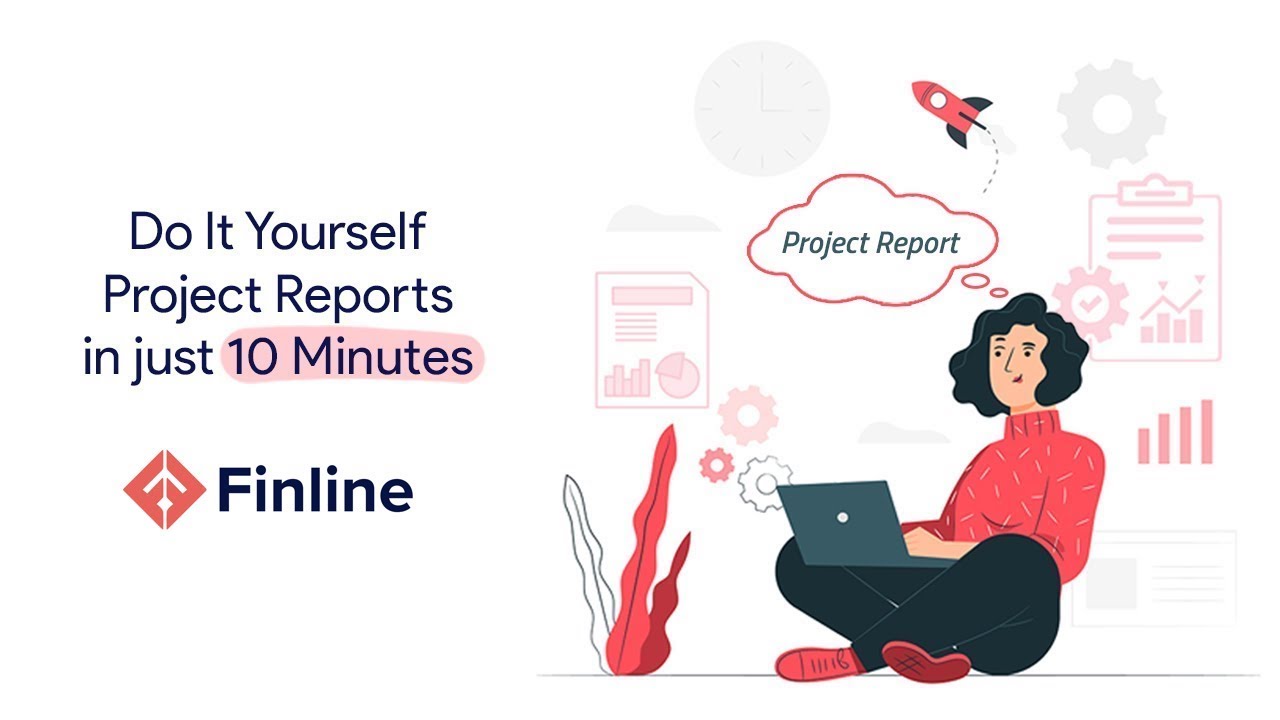 Do It Yourself
Project Reports
in just 10 Minutes

Finline

Project Report